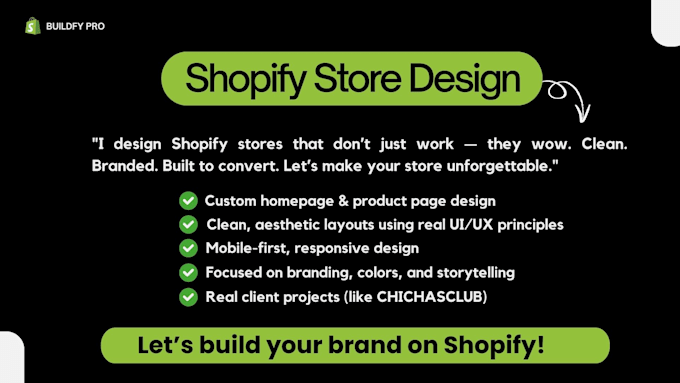 BUILDFY PRO

Shopify Store Design

"I design Shopify stores that don't just work — they wow. Clean. Branded. Built to convert. Let's make your store unforgettable."

Custom homepage & product page design
Clean, aesthetic layouts using real UI/UX principles
Mobile-first, responsive design
Focused on branding, colors, and storytelling
Real client projects (like CHICHASCLUB)

Let's build your brand on Shopify!